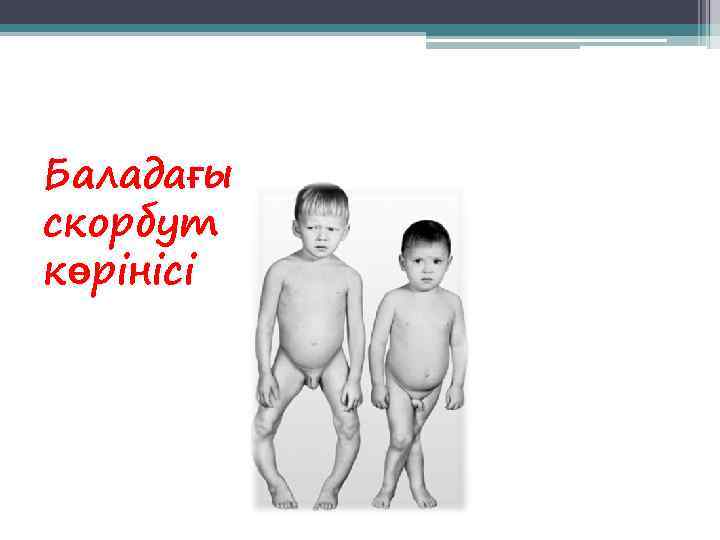 Баладағы скорбут көрінісі